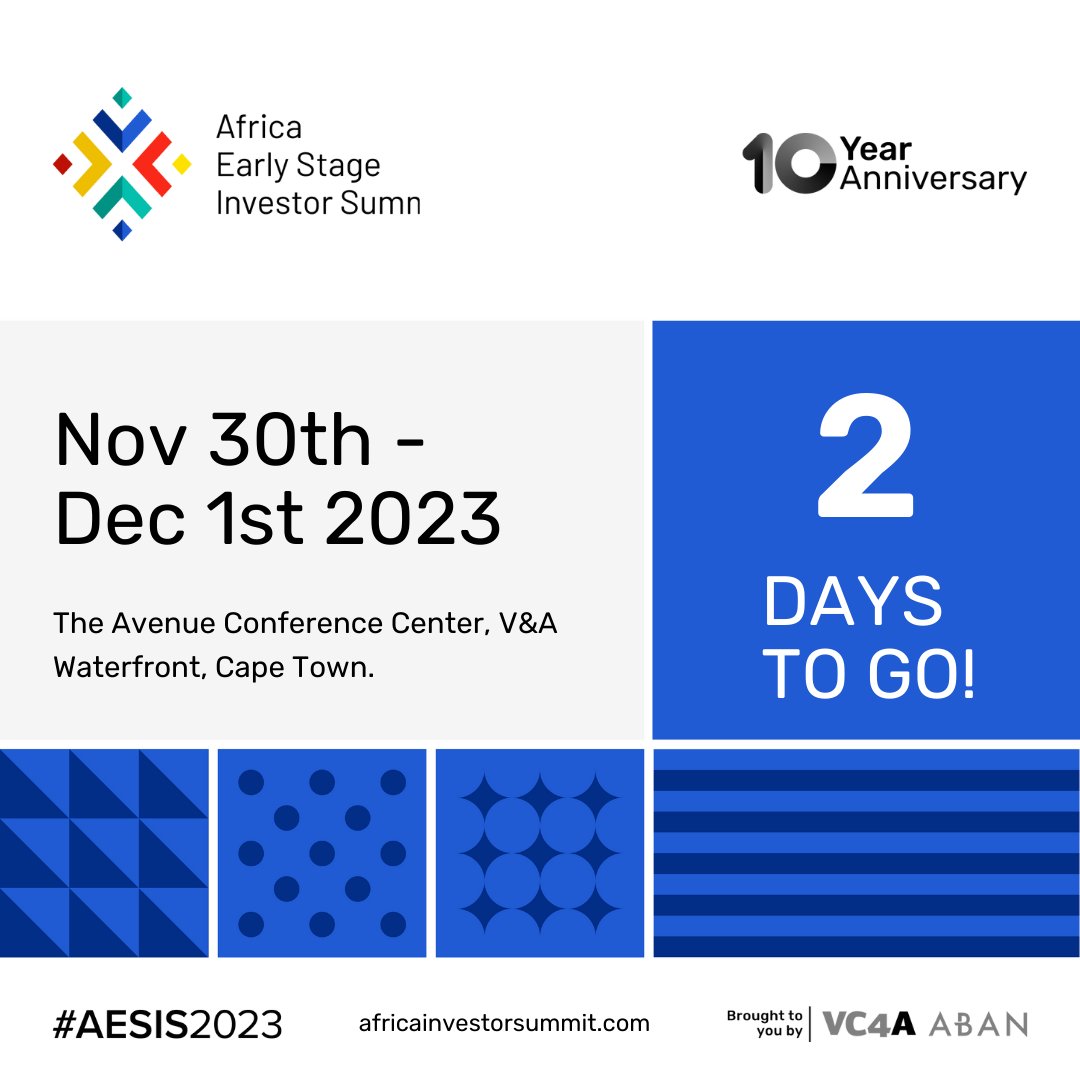 Africa
Early Stage
Investor Sumn

10 Year Anniversary

Nov 30th - Dec 1st 2023

The Avenue Conference Center, V&A Waterfront, Cape Town.

2

DAYS TO GO!

#AESIS2023

africainvestorsummit.com

Brought to you by VC4A ABAN